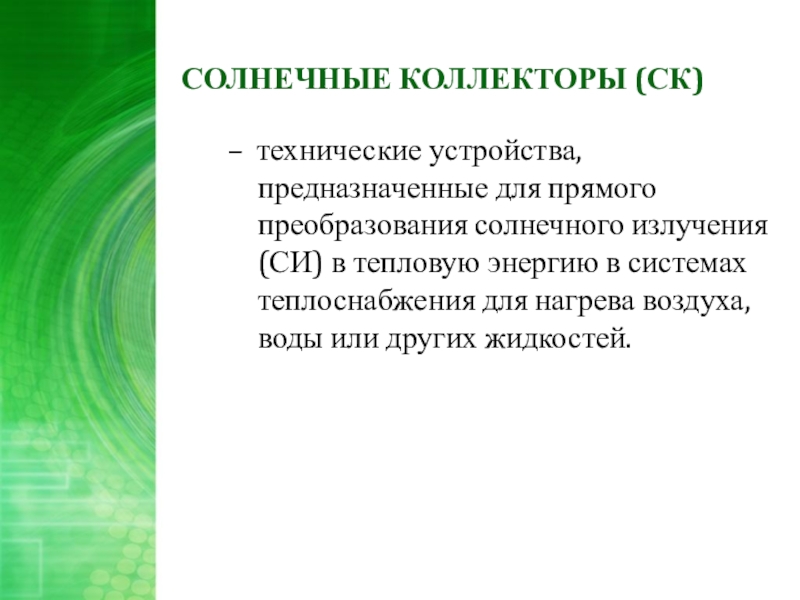 СОЛНЕЧНЫЕ КОЛЛЕКТОРЫ (СК)

– технические устройства, предназначенные для прямого преобразования солнечного излучения (СИ) в тепловую энергию в системах теплоснабжения для нагрева воздуха, воды или других жидкостей.